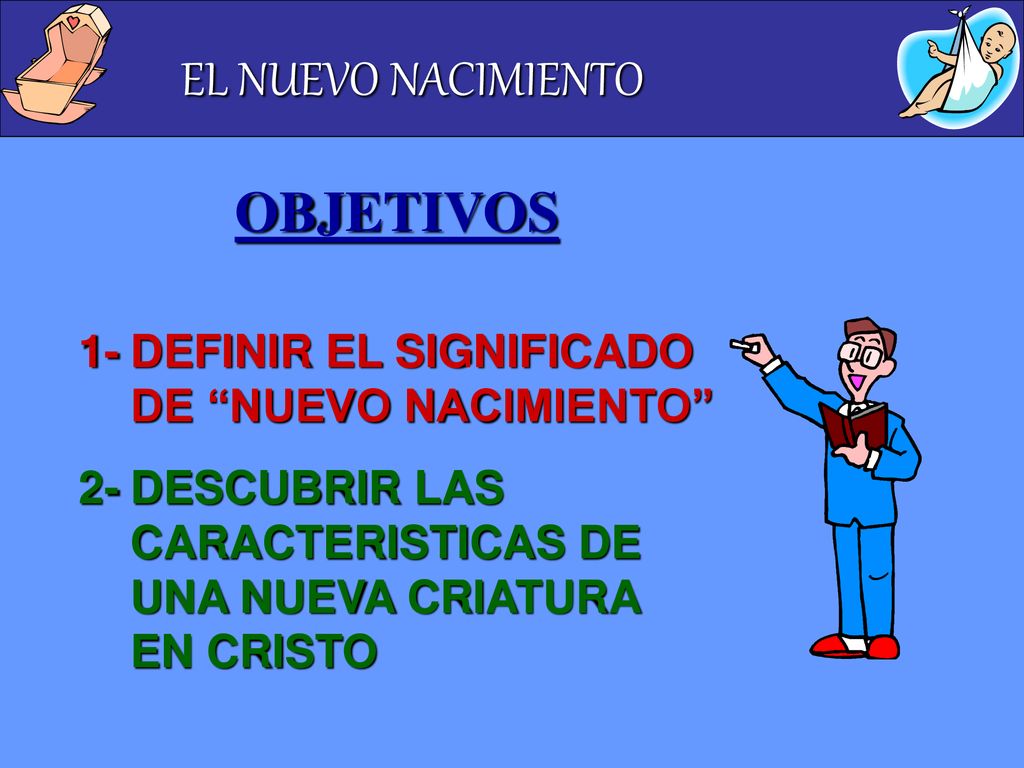 EL NUEVO NACIMIENTO

OBJETIVOS

1- DEFINIR EL SIGNIFICADO DE “NUEVO NACIMIENTO”

2- DESCUBRIR LAS CARACTERISTICAS DE UNA NUEVA CRIATURA EN CRISTO